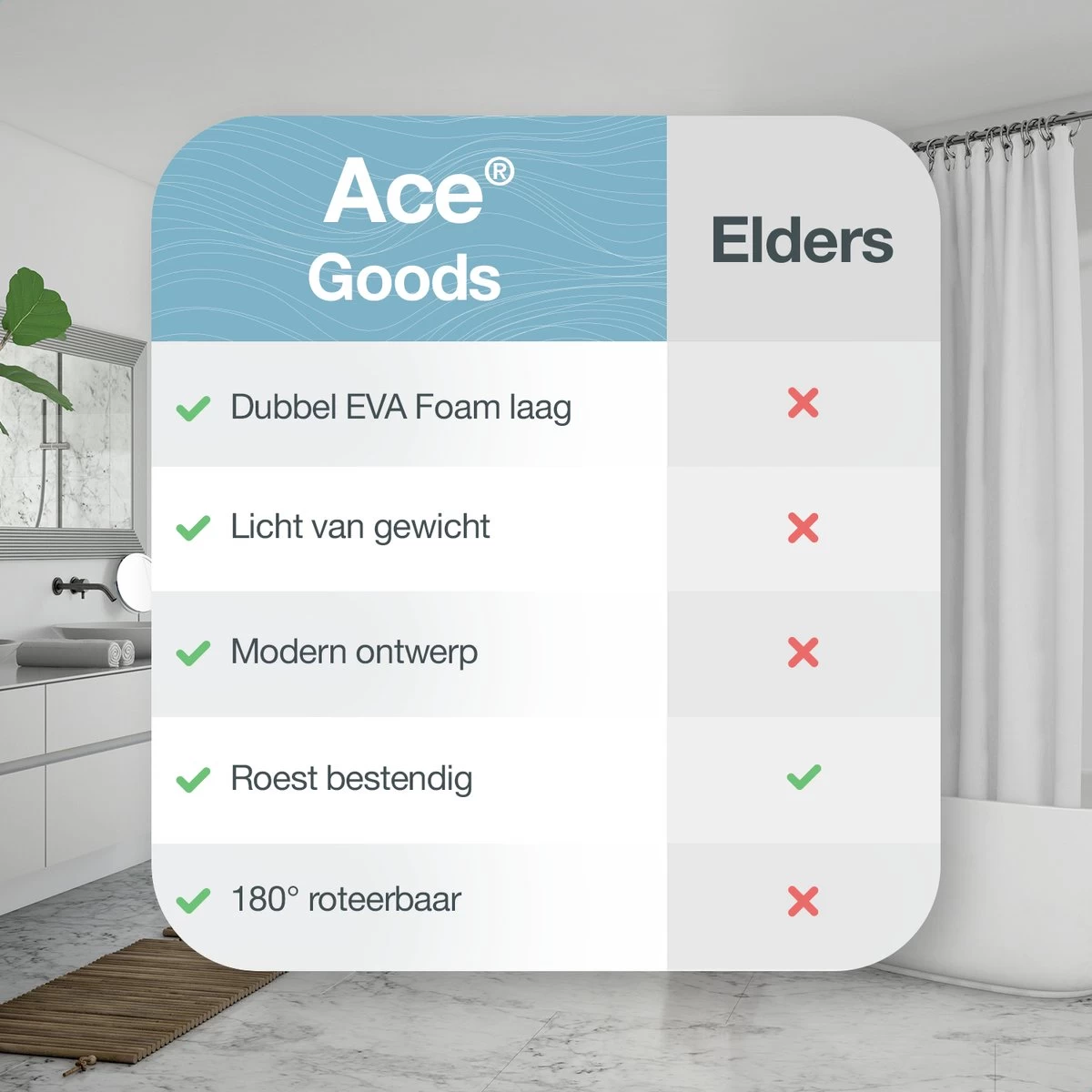 | Ace® Goods | Elders |
|---|---|
| ✓ Dubbel EVA Foam laag | ✗ |
| ✓ Licht van gewicht | ✗ |
| ✓ Modern ontwerp | ✗ |
| ✓ Roest bestendig | ✓ |
| ✓ 180° roteerbaar | ✗ |